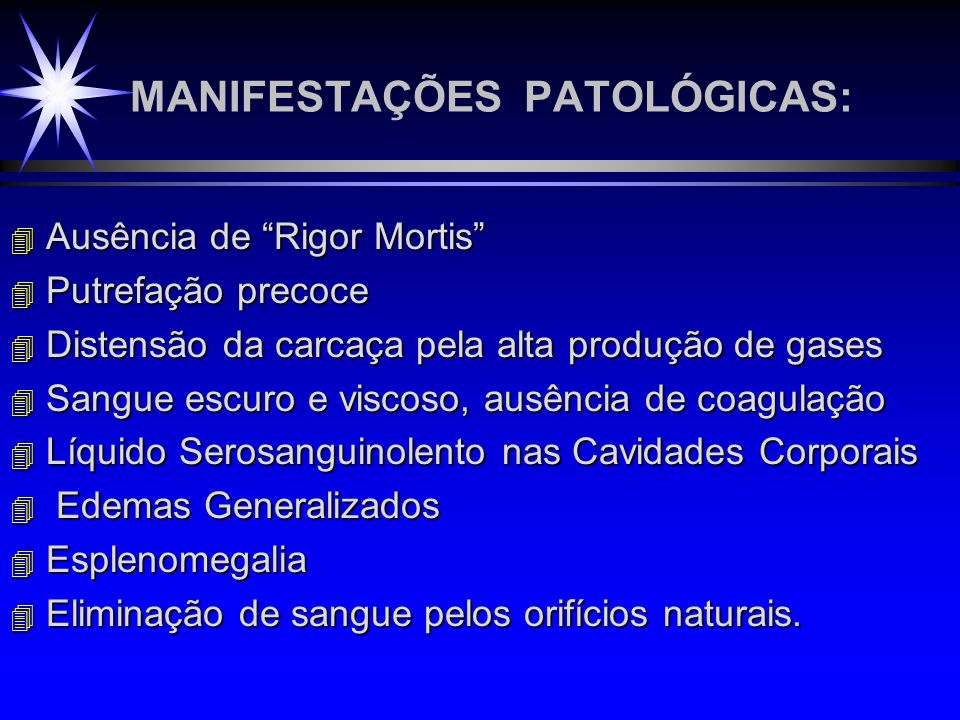 MANIFESTAÇÕES PATOLÓGICAS:

Ausência de “Rigor Mortis”
Putrefação precoce
Distensão da carcaça pela alta produção de gases
Sangue escuro e viscoso, ausência de coagulação
Líquido Serosanguinolento nas Cavidades Corporais
Edemas Generalizados
Esplenomegalia
Eliminação de sangue pelos orifícios naturais.